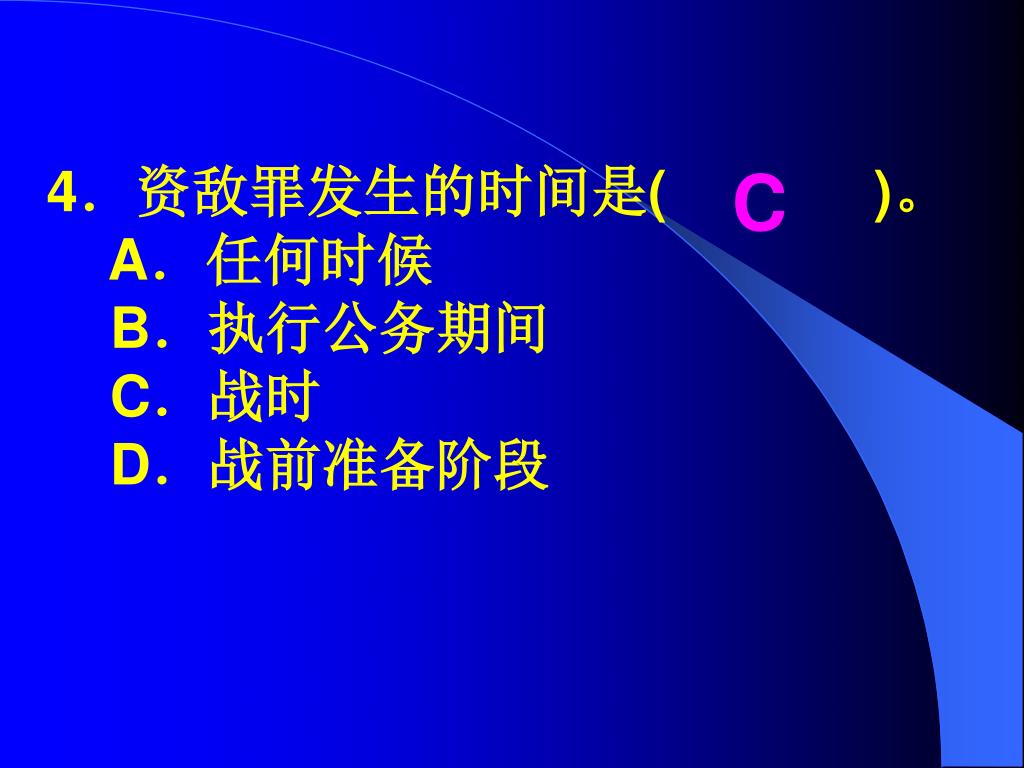 4．资敌罪发生的时间是(　C　)。
A．任何时候
B．执行公务期间
C．战时
D．战前准备阶段